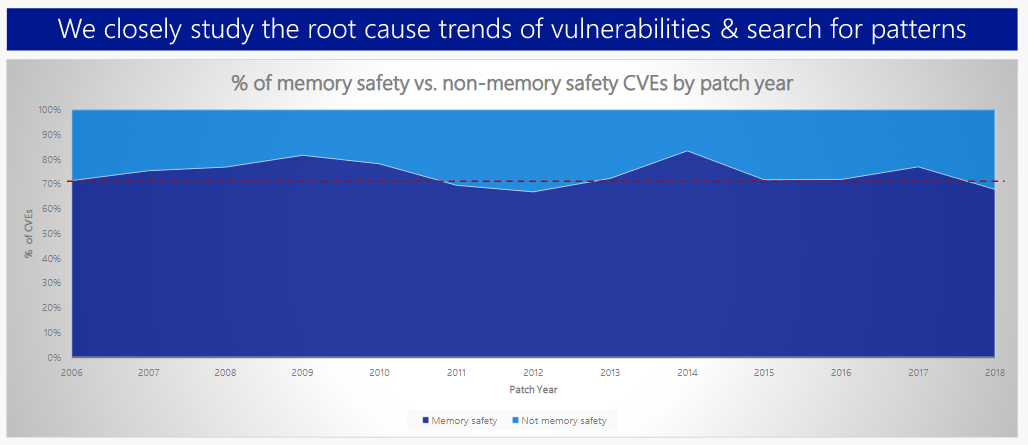 We closely study the root cause trends of vulnerabilities & search for patterns

% of memory safety vs. non-memory safety CVEs by patch year

100%
90%
80%
70%
60%
50%
40%
30%
20%
10%
0%

% of CVEs

2006 2007 2008 2009 2010 2011 2012 2013 2014 2015 2016 2017 2018

Patch Year

Memory safety
Not memory safety